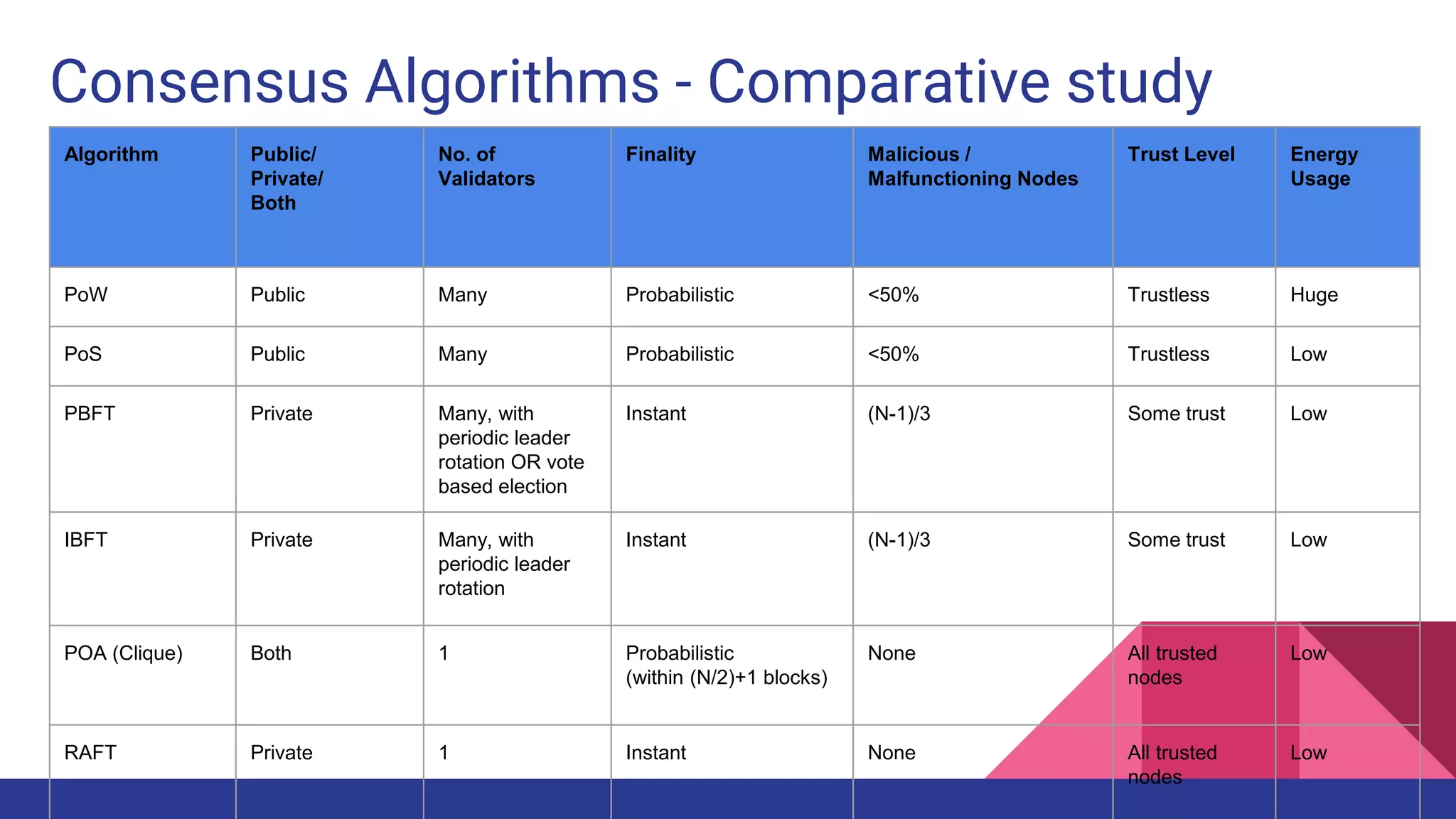 Consensus Algorithms - Comparative study

| Algorithm | Public/ Private/ Both | No. of Validators | Finality | Malicious / Malfunctioning Nodes | Trust Level | Energy Usage |
|---|---|---|---|---|---|---|
| PoW | Public | Many | Probabilistic | <50% | Trustless | Huge |
| PoS | Public | Many | Probabilistic | <50% | Trustless | Low |
| PBFT | Private | Many, with periodic leader rotation OR vote based election | Instant | (N-1)/3 | Some trust | Low |
| IBFT | Private | Many, with periodic leader rotation | Instant | (N-1)/3 | Some trust | Low |
| POA (Clique) | Both | 1 | Probabilistic (within (N/2)+1 blocks) | None | All trusted nodes | Low |
| RAFT | Private | 1 | Instant | None | All trusted nodes | Low |